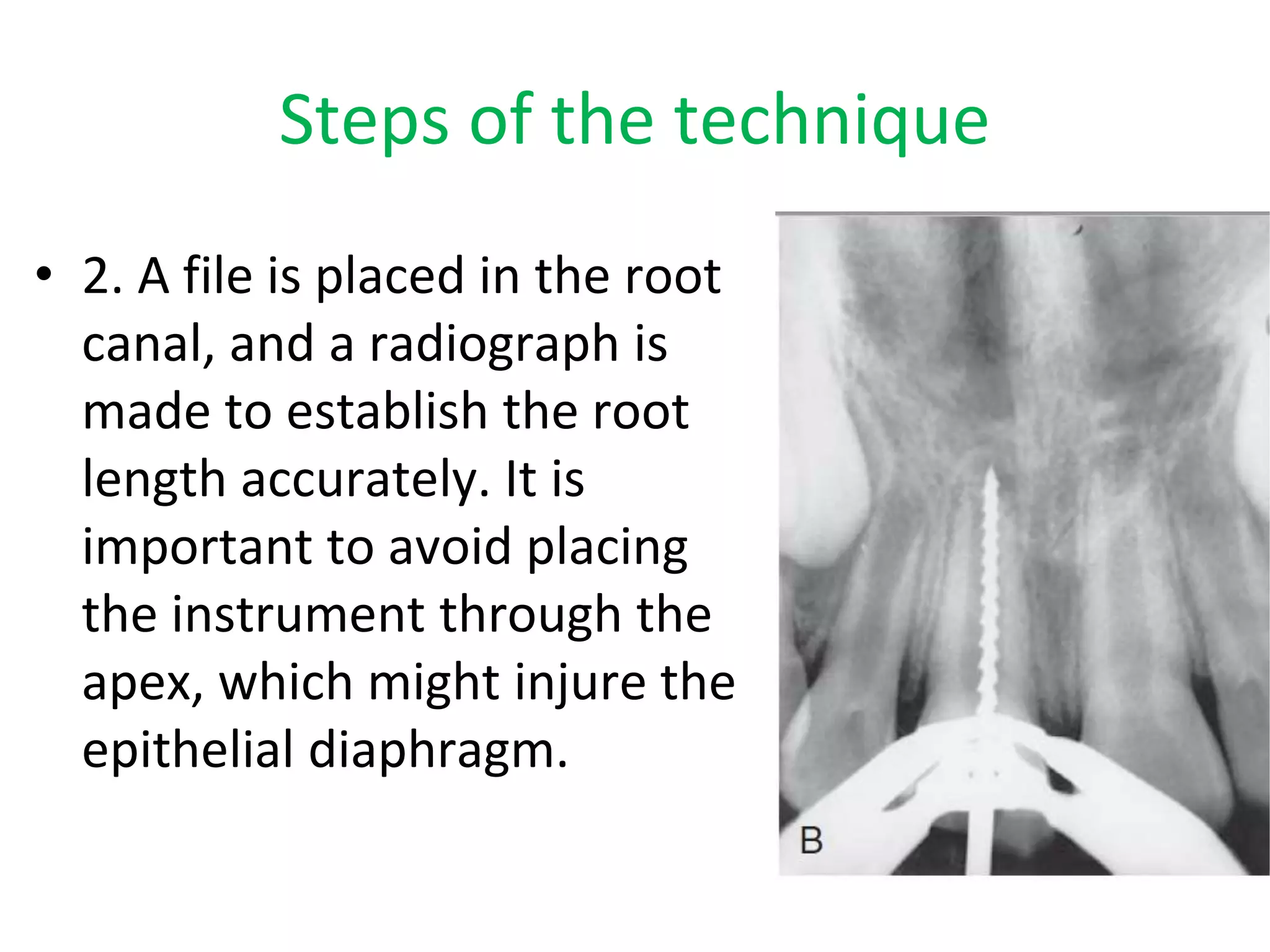 Steps of the technique

• 2. A file is placed in the root canal, and a radiograph is made to establish the root length accurately. It is important to avoid placing the instrument through the apex, which might injure the epithelial diaphragm.

B